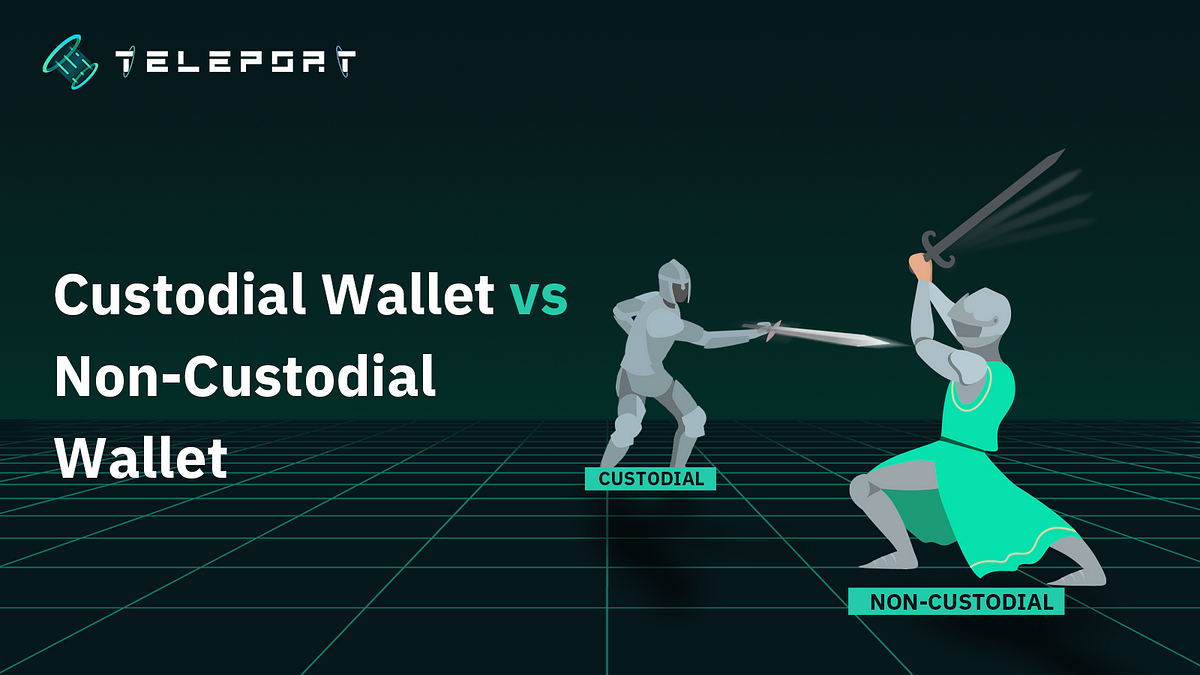 TELEPORT

Custodial Wallet vs Non-Custodial Wallet

CUSTODIAL

NON-CUSTODIAL